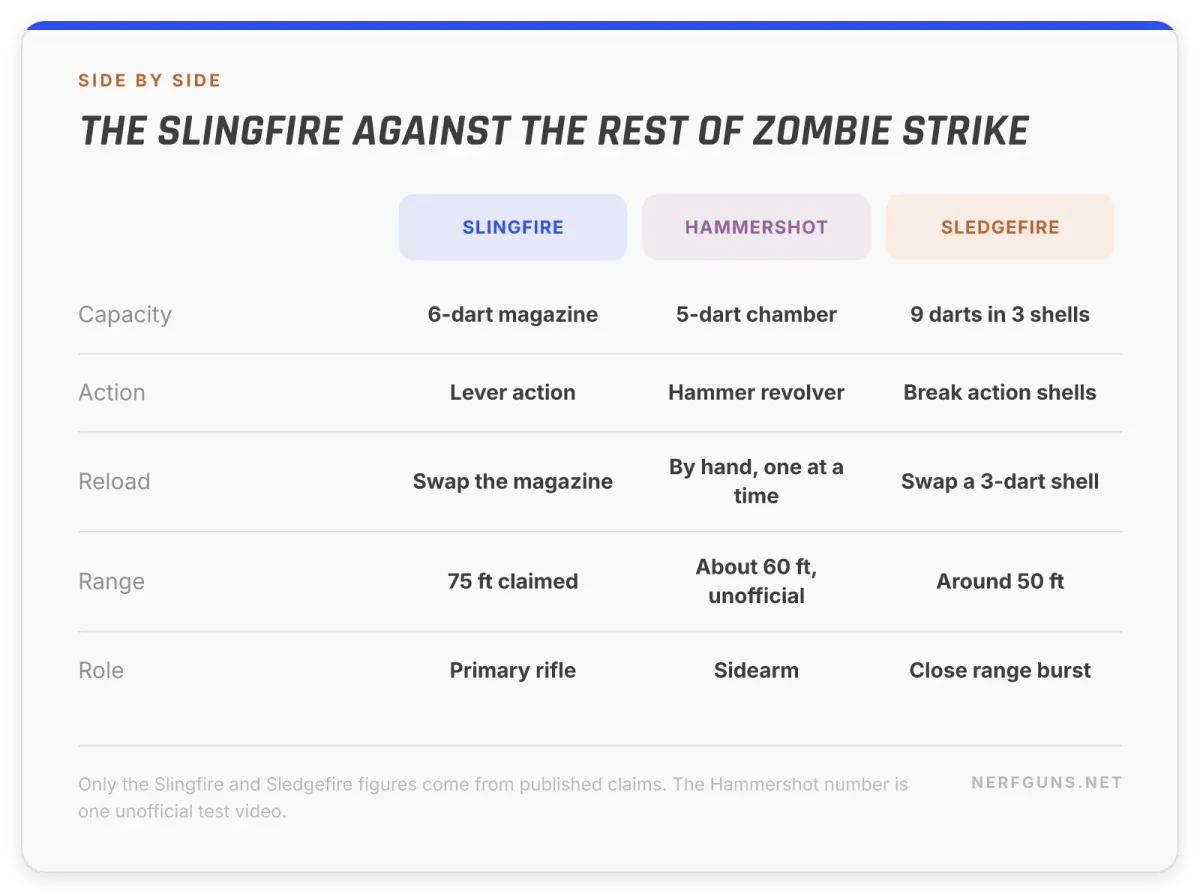 SIDE BY SIDE

THE SLINGFIRE AGAINST THE REST OF ZOMBIE STRIKE

| | SLINGFIRE | HAMMERSHOT | SLEDGEFIRE |
|---|---|---|---|
| Capacity | 6-dart magazine | 5-dart chamber | 9 darts in 3 shells |
| Action | Lever action | Hammer revolver | Break action shells |
| Reload | Swap the magazine | By hand, one at a time | Swap a 3-dart shell |
| Range | 75 ft claimed | About 60 ft, unofficial | Around 50 ft |
| Role | Primary rifle | Sidearm | Close range burst |

Only the Slingfire and Sledgefire figures come from published claims. The Hammershot number is one unofficial test video.

NERFGUNS.NET